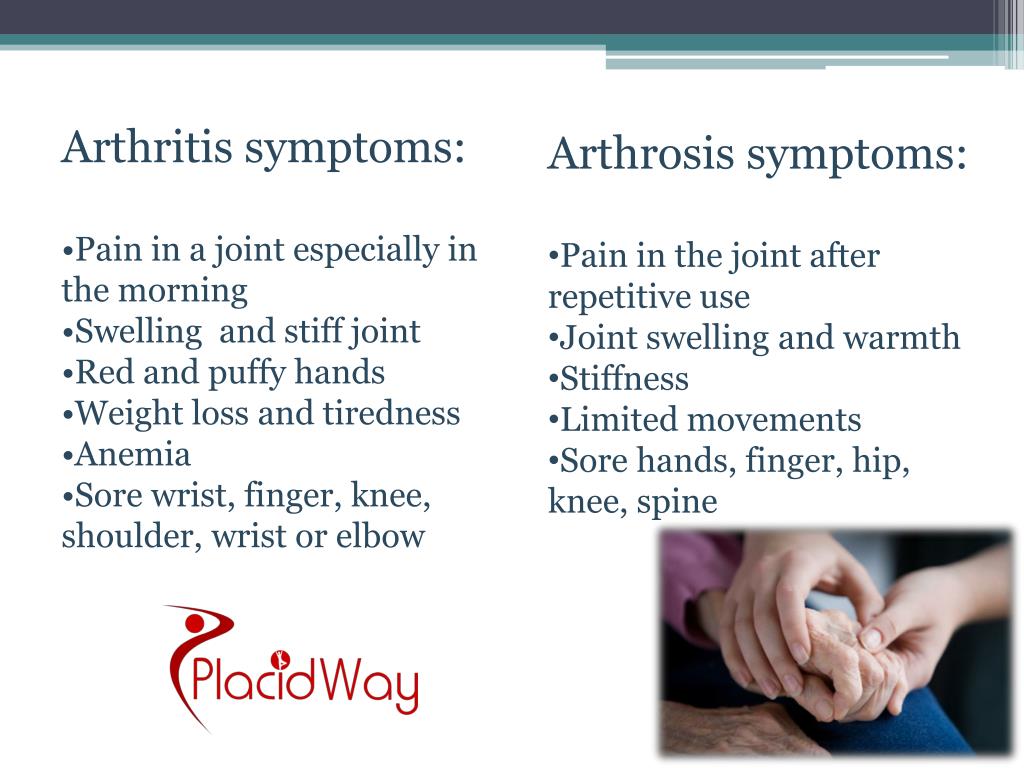 Arthritis symptoms:

•Pain in a joint especially in the morning
•Swelling  and stiff joint
•Red and puffy hands
•Weight loss and tiredness
•Anemia
•Sore wrist, finger, knee, shoulder, wrist or elbow

PlacidWay

Arthrosis symptoms:

•Pain in the joint after repetitive use
•Joint swelling and warmth
•Stiffness
•Limited movements
•Sore hands, finger, hip, knee, spine